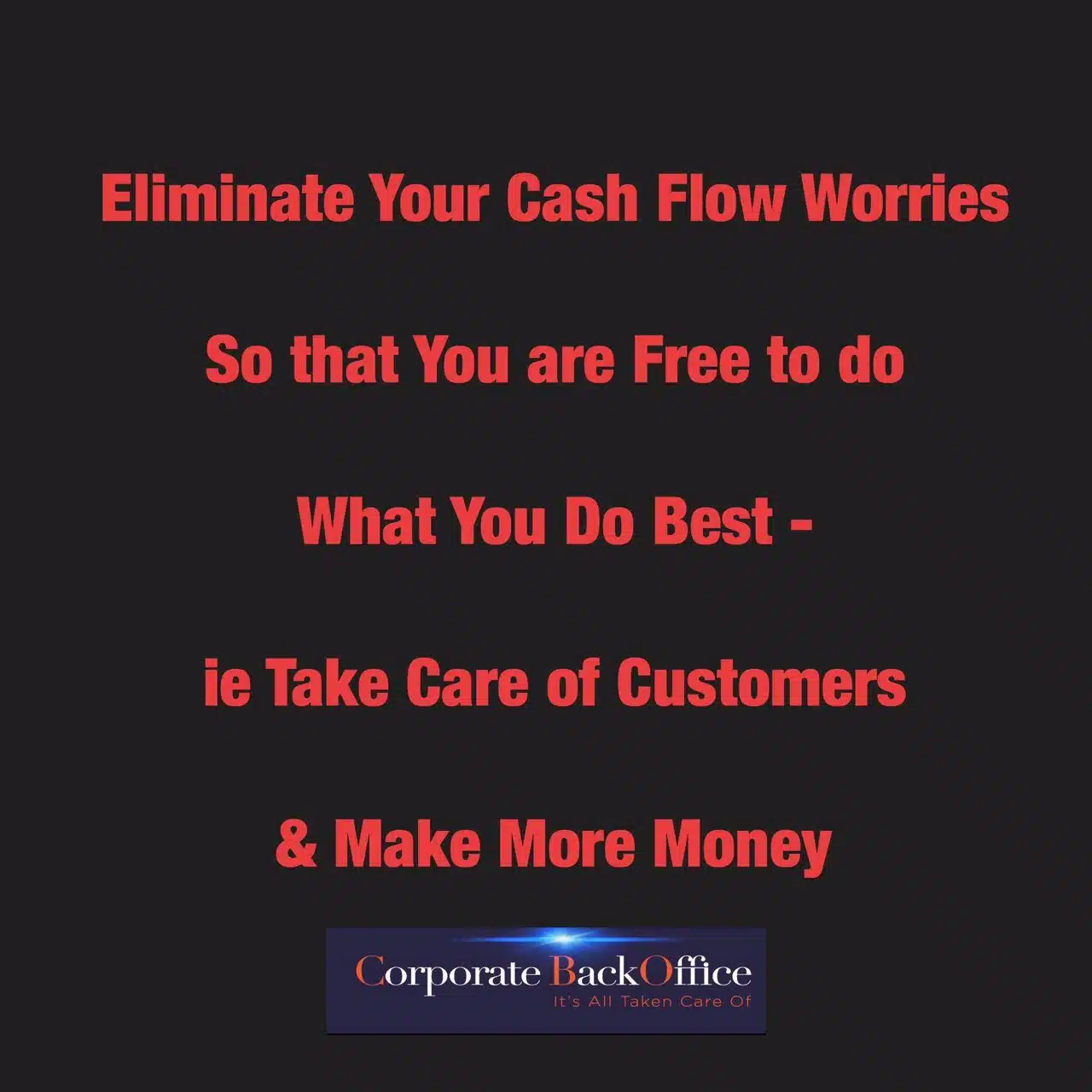 Eliminate Your Cash Flow Worries

So that You are Free to do

What You Do Best -

ie Take Care of Customers

& Make More Money

Corporate BackOffice
It's All Taken Care Of